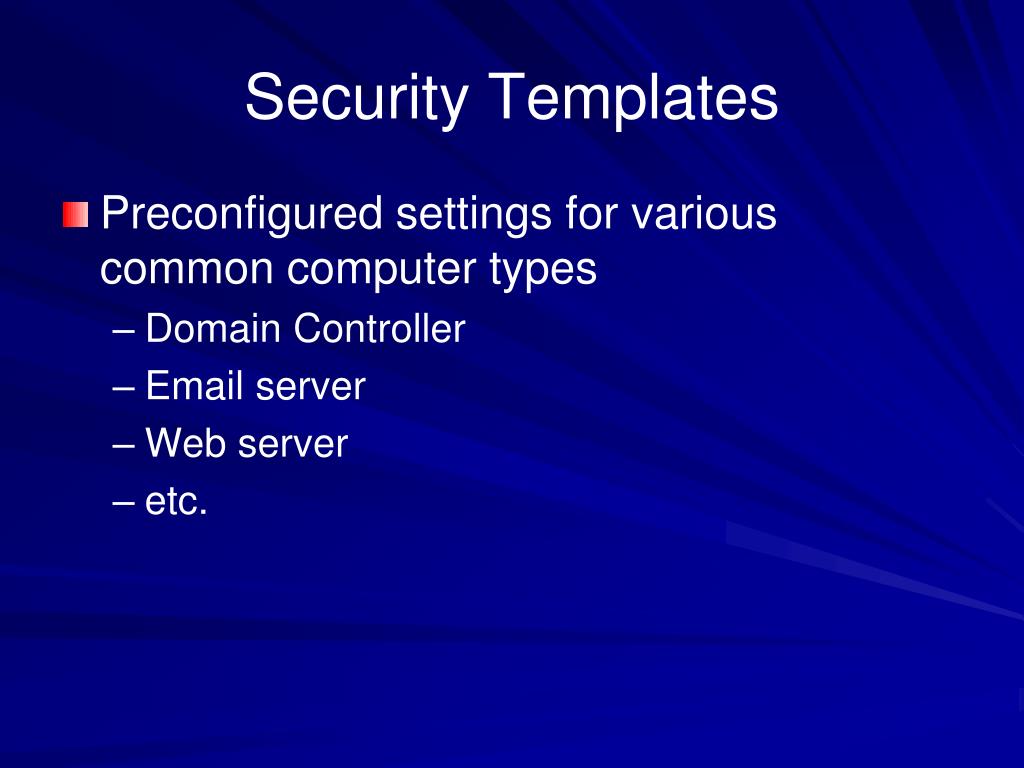 Security Templates

Preconfigured settings for various common computer types

– Domain Controller
– Email server
– Web server
– etc.